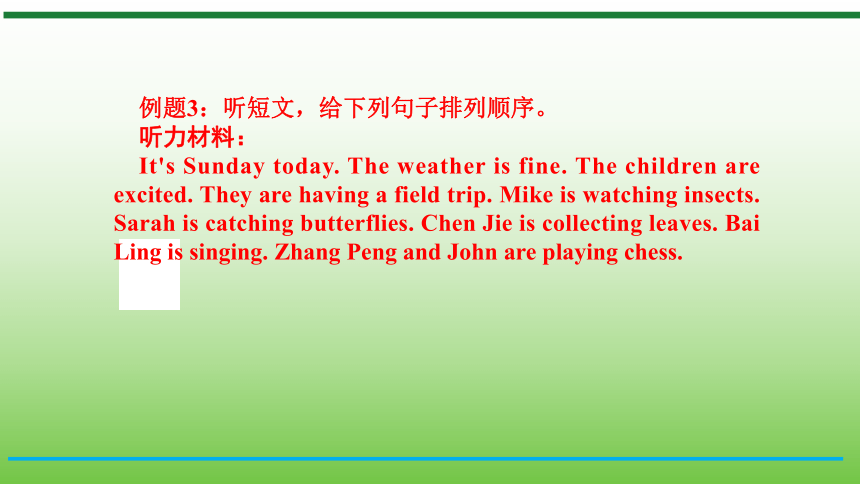 例题3：听短文，给下列句子排列顺序。
听力材料：
It's Sunday today. The weather is fine. The children are excited. They are having a field trip. Mike is watching insects. Sarah is catching butterflies. Chen Jie is collecting leaves. Bai Ling is singing. Zhang Peng and John are playing chess.